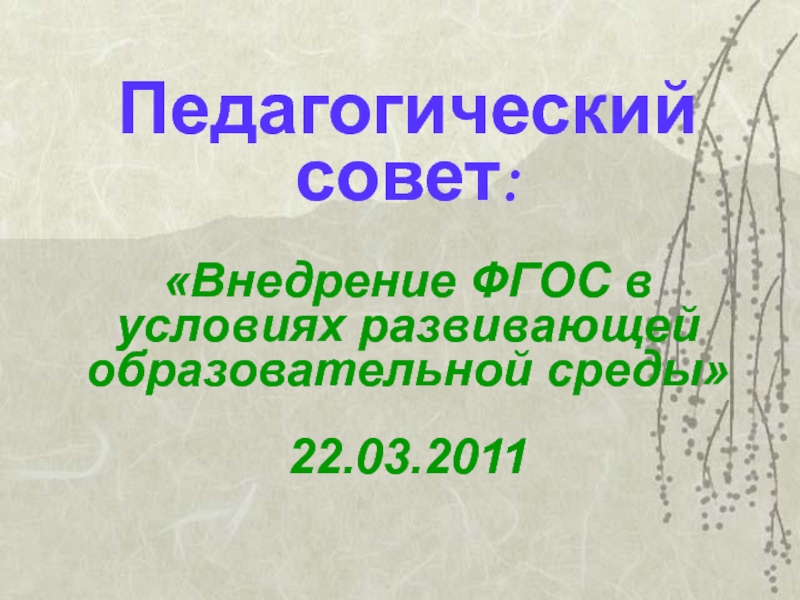 Педагогический совет:

«Внедрение ФГОС в условиях развивающей образовательной среды»

22.03.2011